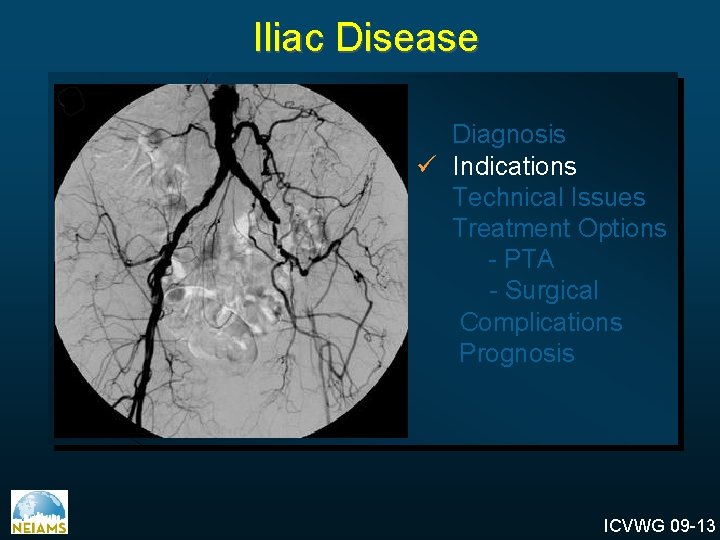 Iliac Disease

Diagnosis
✓ Indications
Technical Issues
Treatment Options
- PTA
- Surgical
Complications
Prognosis

NEIAMS

ICVWG 09-13